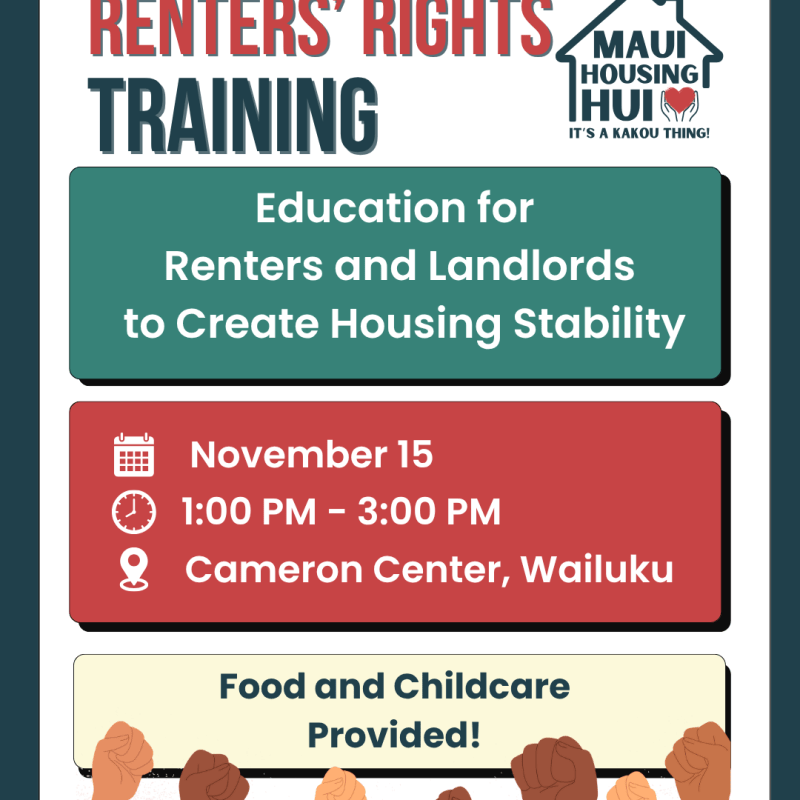 RENTERS' RIGHTS TRAINING

MAUI HOUSING HUI
IT'S A KAKOU THING!

Education for Renters and Landlords to Create Housing Stability

November 15
1:00 PM - 3:00 PM
Cameron Center, Wailuku

Food and Childcare Provided!